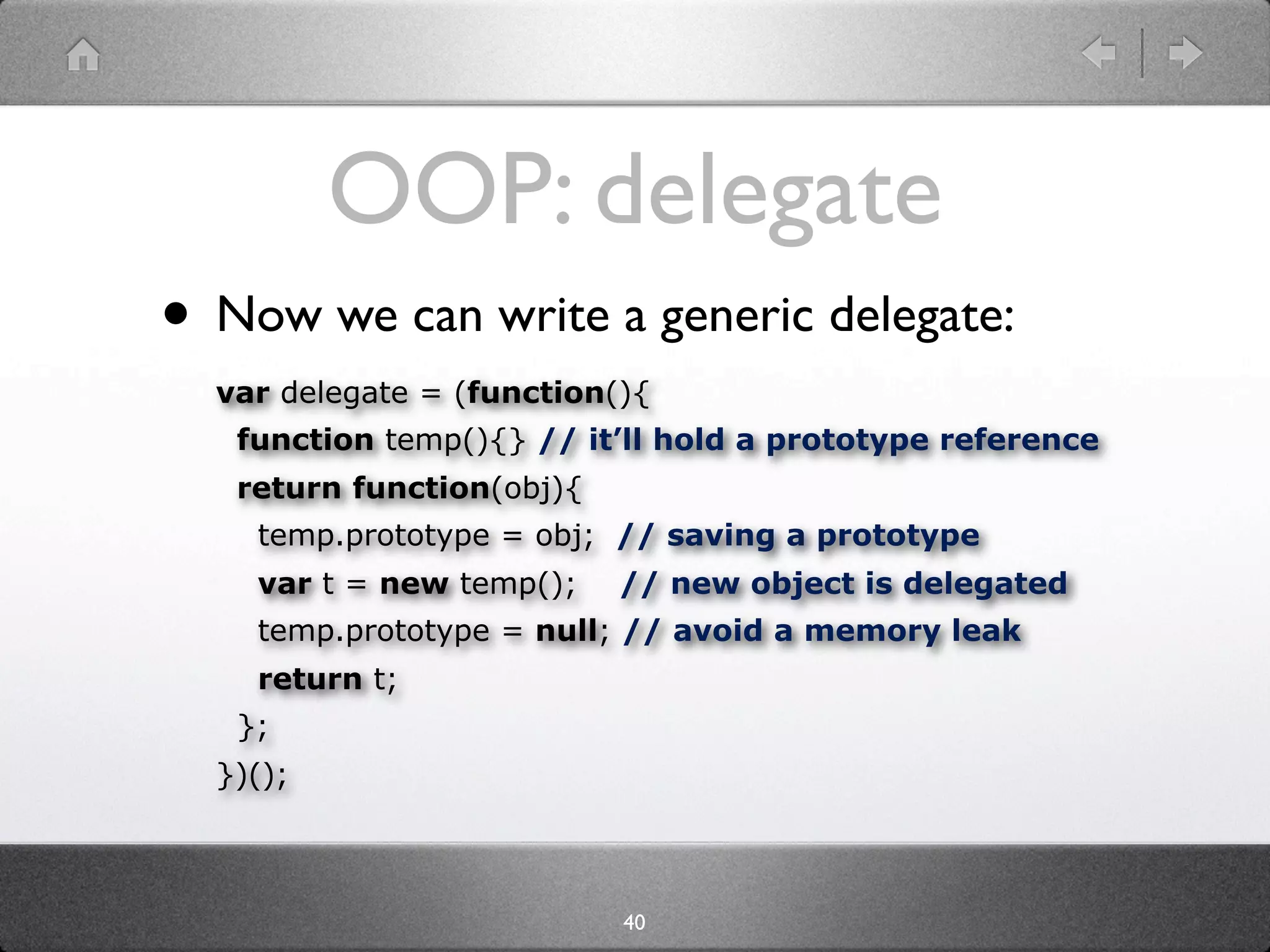 OOP: delegate

• Now we can write a generic delegate:

var delegate = (function(){
  function temp(){} // it’ll hold a prototype reference
  return function(obj){
    temp.prototype = obj;  // saving a prototype
    var t = new temp();    // new object is delegated
    temp.prototype = null; // avoid a memory leak
    return t;
  };
})();

40